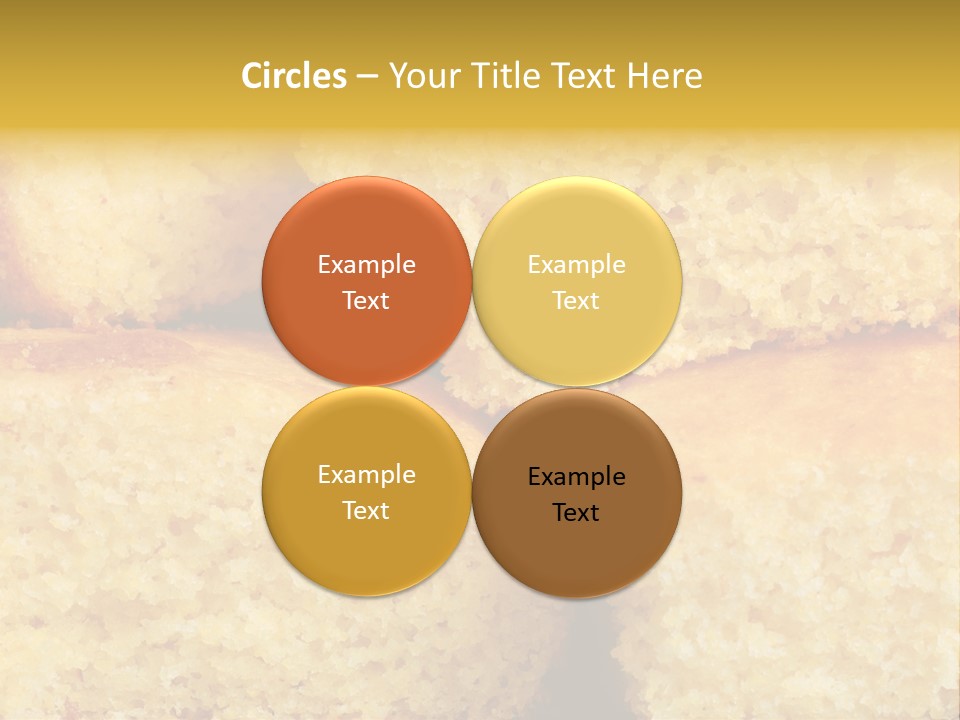 Circles – Your Title Text Here

Example Text

Example Text

Example Text

Example Text